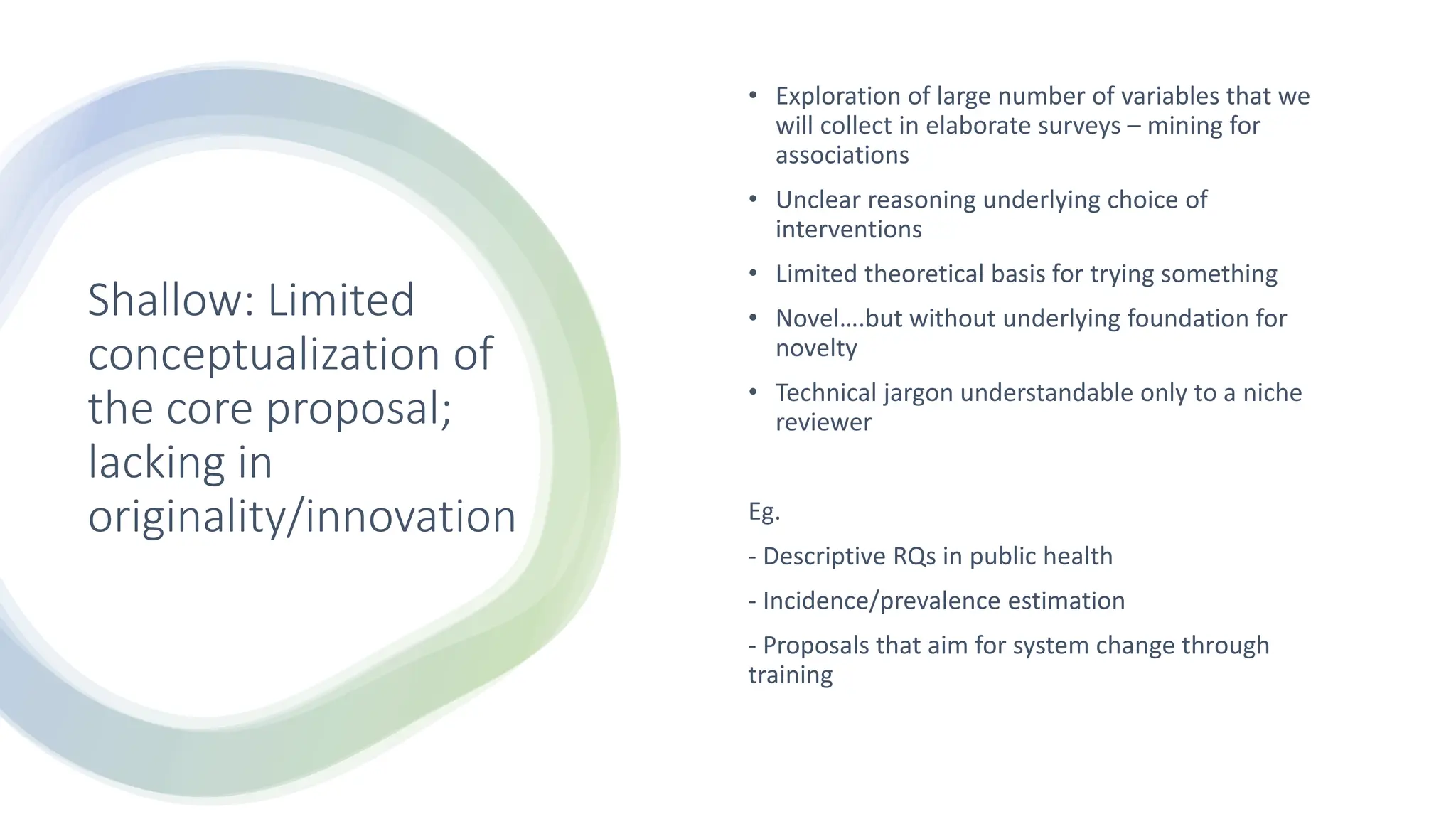 Shallow: Limited conceptualization of the core proposal; lacking in originality/innovation

• Exploration of large number of variables that we will collect in elaborate surveys – mining for associations

• Unclear reasoning underlying choice of interventions

• Limited theoretical basis for trying something

• Novel….but without underlying foundation for novelty

• Technical jargon understandable only to a niche reviewer

Eg.

- Descriptive RQs in public health

- Incidence/prevalence estimation

- Proposals that aim for system change through training